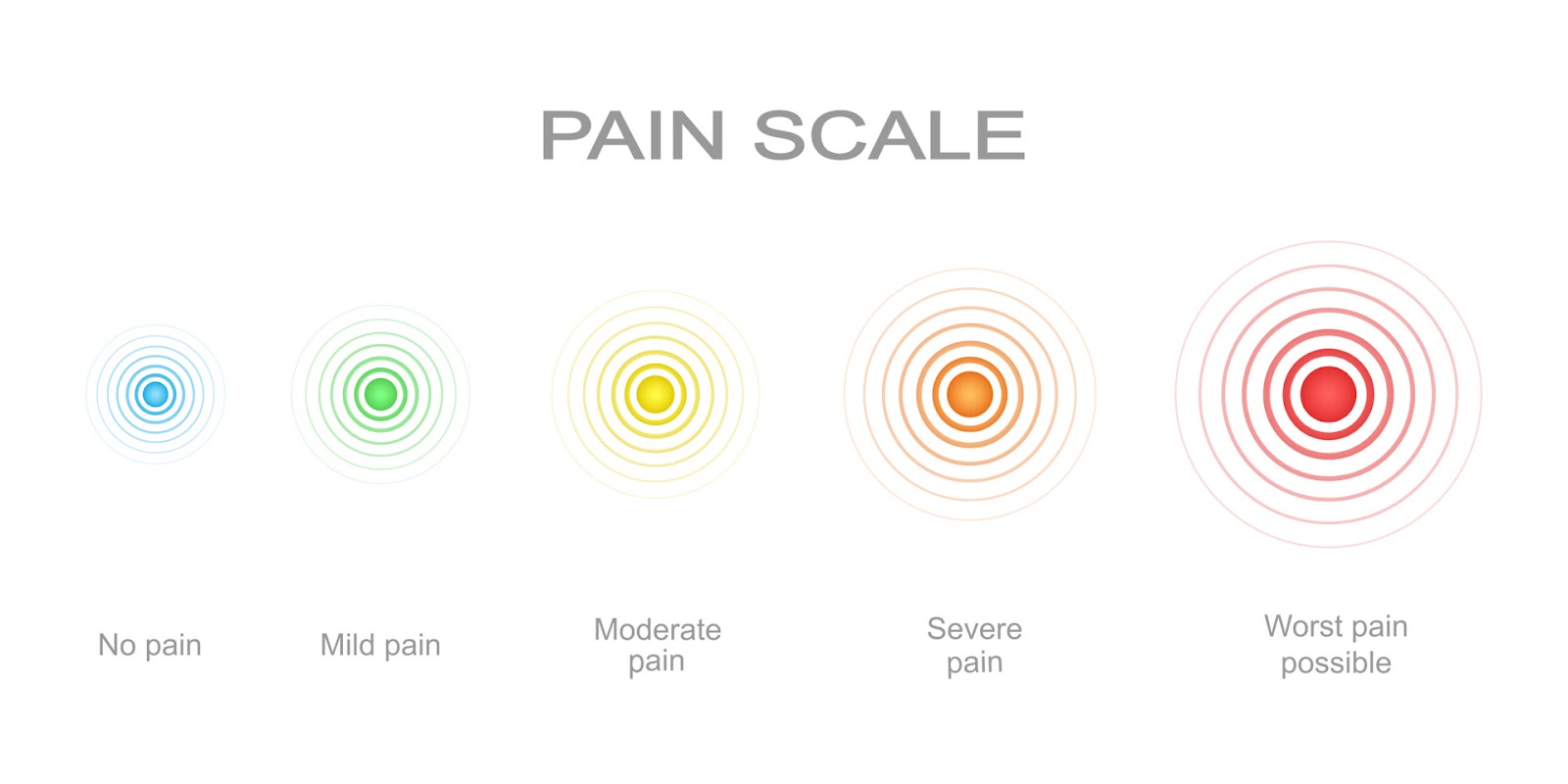 PAIN SCALE

No pain

Mild pain

Moderate pain

Severe pain

Worst pain possible